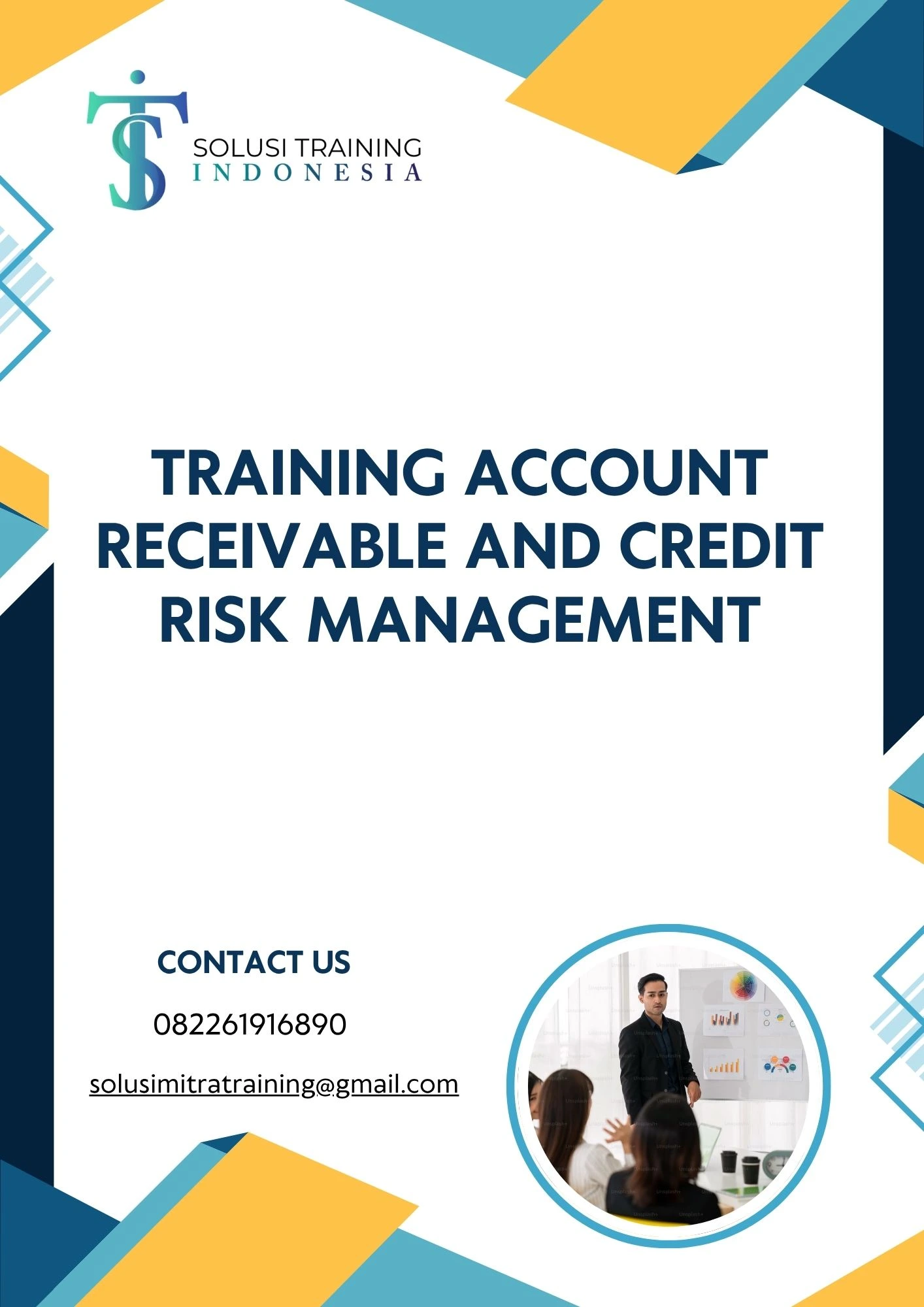 SOLUSI TRAINING
INDONESIA

TRAINING ACCOUNT RECEIVABLE AND CREDIT RISK MANAGEMENT

CONTACT US

082261916890

solusimitratraining@gmail.com